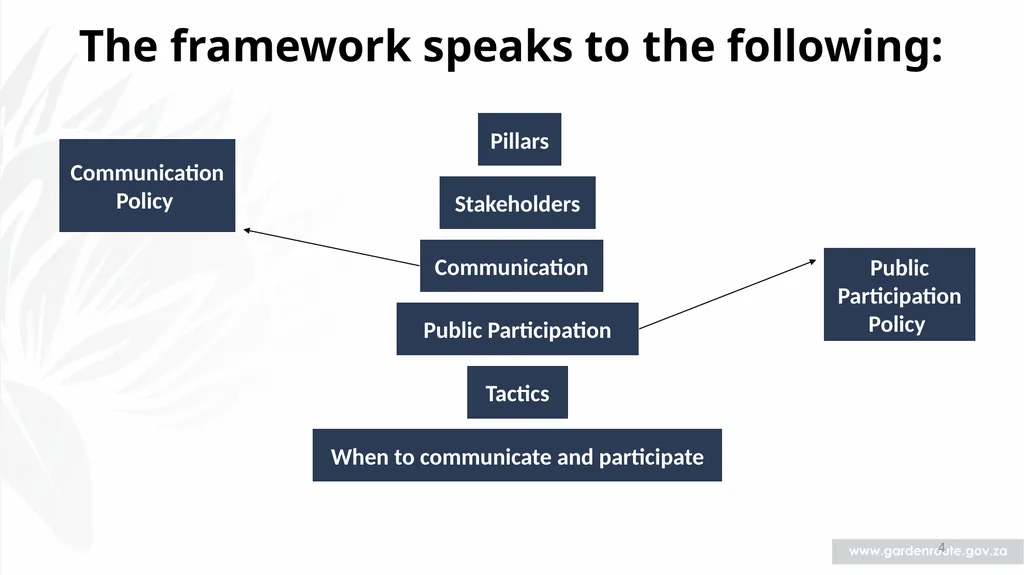 The framework speaks to the following:

Communication Policy

Pillars

Stakeholders

Communication

Public Participation

Tactics

When to communicate and participate

Public Participation Policy

4

www.gardenroute.gov.za